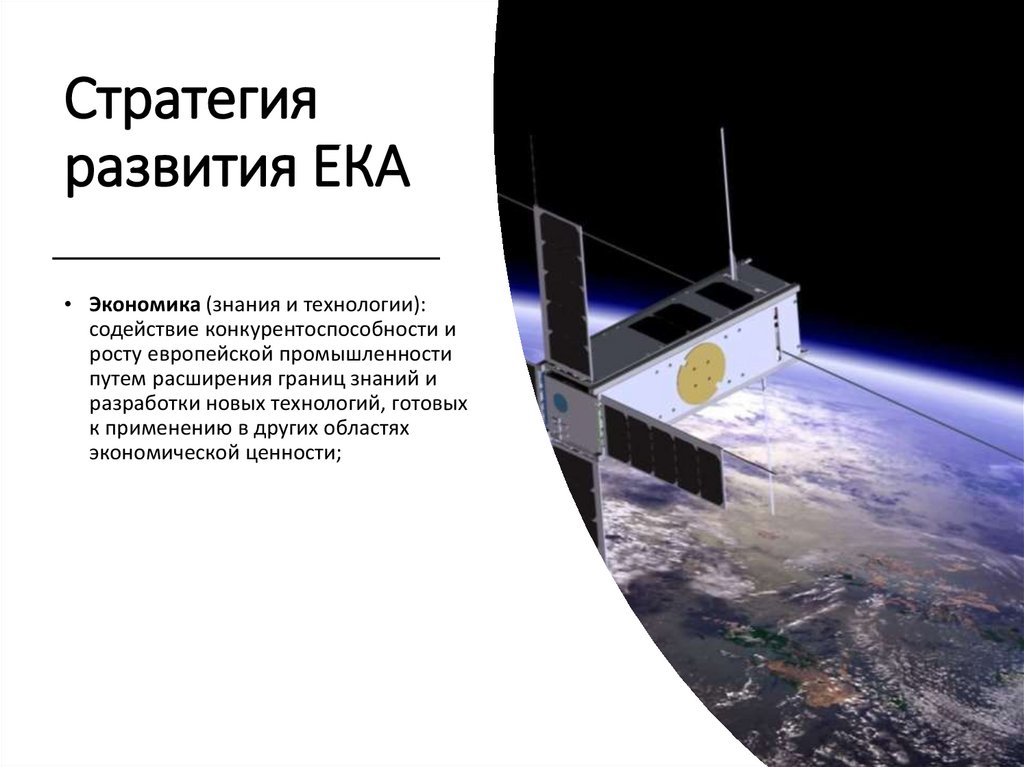 Стратегия развития ЕКА

• Экономика (знания и технологии): содействие конкурентоспособности и росту европейской промышленности путем расширения границ знаний и разработки новых технологий, готовых к применению в других областях экономической ценности;